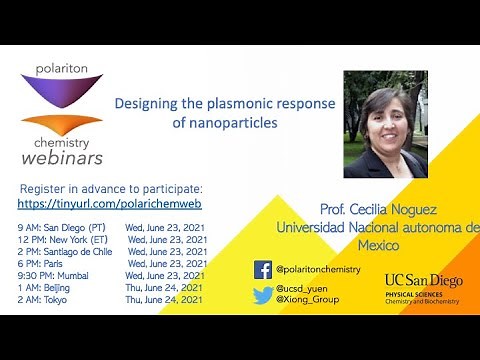 polariton
chemistry
webinars

Designing the plasmonic response of nanoparticles

Register in advance to participate:
https://tinyurl.com/polarichemweb

| | |
|---|---|
| 9 AM: San Diego (PT) | Wed, June 23, 2021 |
| 12 PM: New York (ET) | Wed, June 23, 2021 |
| 2 PM: Santiago de Chile | Wed, June 23, 2021 |
| 6 PM: Paris | Wed, June 23, 2021 |
| 9:30 PM: Mumbai | Wed, June 23, 2021 |
| 1 AM: Beijing | Thu, June 24, 2021 |
| 2 AM: Tokyo | Thu, June 24, 2021 |

Prof. Cecilia Noguez
Universidad Nacional autonoma de Mexico

@polaritonchemistry
@ucsd_yuen
@Xiong_Group

UC San Diego
PHYSICAL SCIENCES
Chemistry and Biochemistry